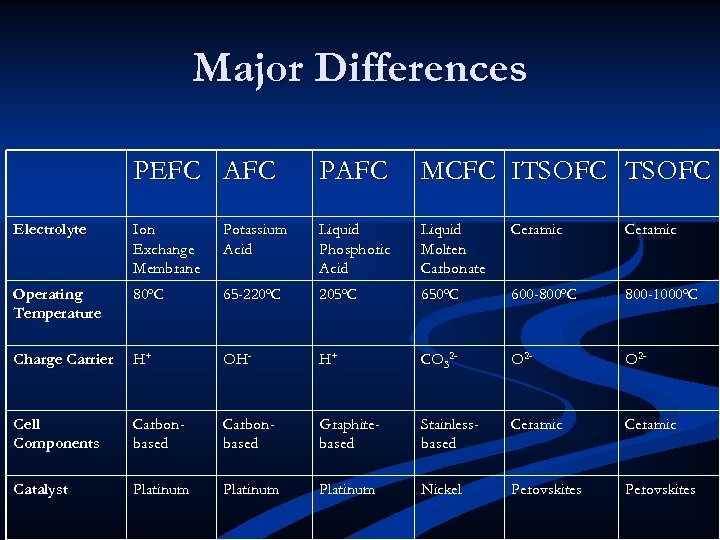 Major Differences

| | PEFC | AFC | PAFC | MCFC | ITSOFC | TSOFC |
|---|---|---|---|---|---|---|
| Electrolyte | Ion Exchange Membrane | Potassium Acid | Liquid Phosphoric Acid | Liquid Molten Carbonate | Ceramic | Ceramic |
| Operating Temperature | 80°C | 65-220°C | 205°C | 650°C | 600-800°C | 800-1000°C |
| Charge Carrier | $H^+$ | $OH^-$ | $H^+$ | $CO_3^{2-}$ | $O^{2-}$ | $O^{2-}$ |
| Cell Components | Carbon-based | Carbon-based | Graphite-based | Stainless-based | Ceramic | Ceramic |
| Catalyst | Platinum | Platinum | Platinum | Nickel | Perovskites | Perovskites |